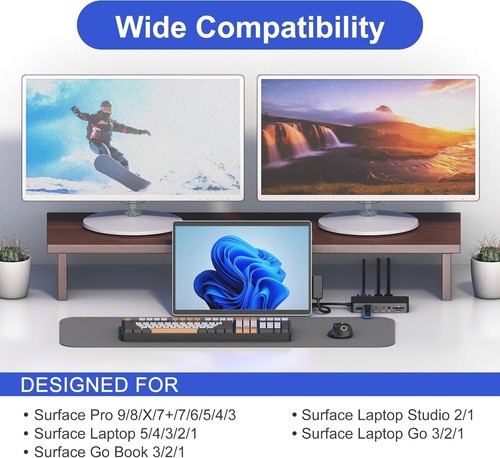 Wide Compatibility

DESIGNED FOR

• Surface Pro 9/8/X/7+/7/6/5/4/3
• Surface Laptop 5/4/3/2/1
• Surface Go Book 3/2/1

• Surface Laptop Studio 2/1
• Surface Laptop Go 3/2/1